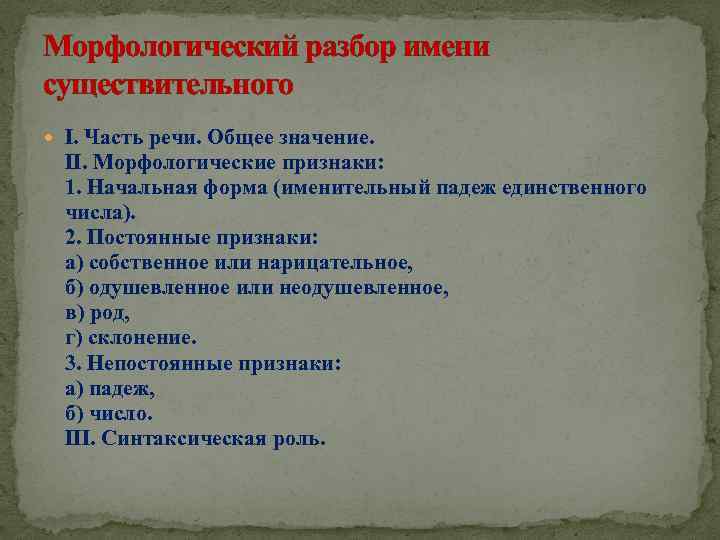 Морфологический разбор имени существительного

I. Часть речи. Общее значение.
II. Морфологические признаки:
1. Начальная форма (именительный падеж единственного числа).
2. Постоянные признаки:
а) собственное или нарицательное,
б) одушевленное или неодушевленное,
в) род,
г) склонение.
3. Непостоянные признаки:
а) падеж,
б) число.
III. Синтаксическая роль.